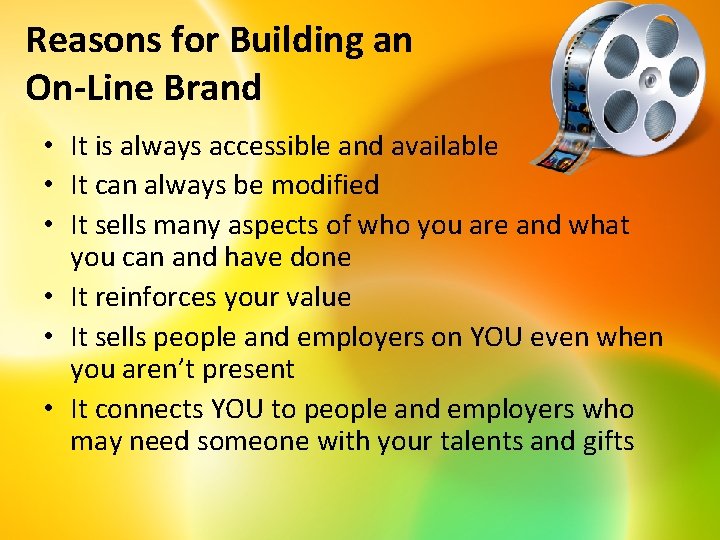 Reasons for Building an On-Line Brand

• It is always accessible and available
• It can always be modified
• It sells many aspects of who you are and what you can and have done
• It reinforces your value
• It sells people and employers on YOU even when you aren't present
• It connects YOU to people and employers who may need someone with your talents and gifts